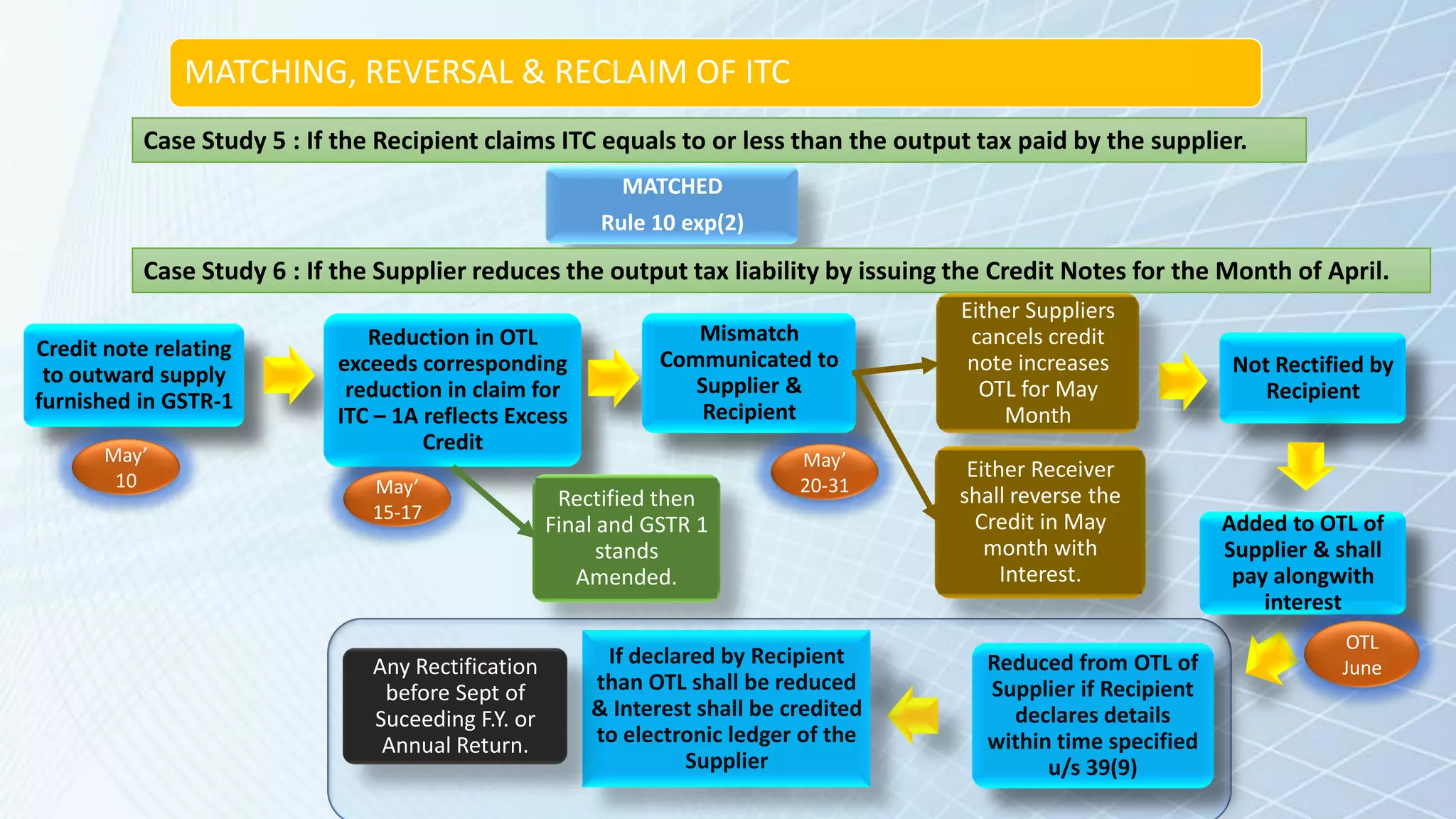 MATCHING, REVERSAL & RECLAIM OF ITC

Case Study 5 : If the Recipient claims ITC equals to or less than the output tax paid by the supplier.

MATCHED
Rule 10 exp(2)

Case Study 6 : If the Supplier reduces the output tax liability by issuing the Credit Notes for the Month of April.

Credit note relating to outward supply furnished in GSTR-1

May' 10

Reduction in OTL exceeds corresponding reduction in claim for ITC – 1A reflects Excess Credit

May' 15-17

Rectified then Final and GSTR 1 stands Amended.

Mismatch Communicated to Supplier & Recipient

May' 20-31

Either Suppliers cancels credit note increases OTL for May Month

Either Receiver shall reverse the Credit in May month with Interest.

Not Rectified by Recipient

Added to OTL of Supplier & shall pay alongwith interest

OTL June

Reduced from OTL of Supplier if Recipient declares details within time specified u/s 39(9)

If declared by Recipient than OTL shall be reduced & Interest shall be credited to electronic ledger of the Supplier

Any Rectification before Sept of Suceeding F.Y. or Annual Return.